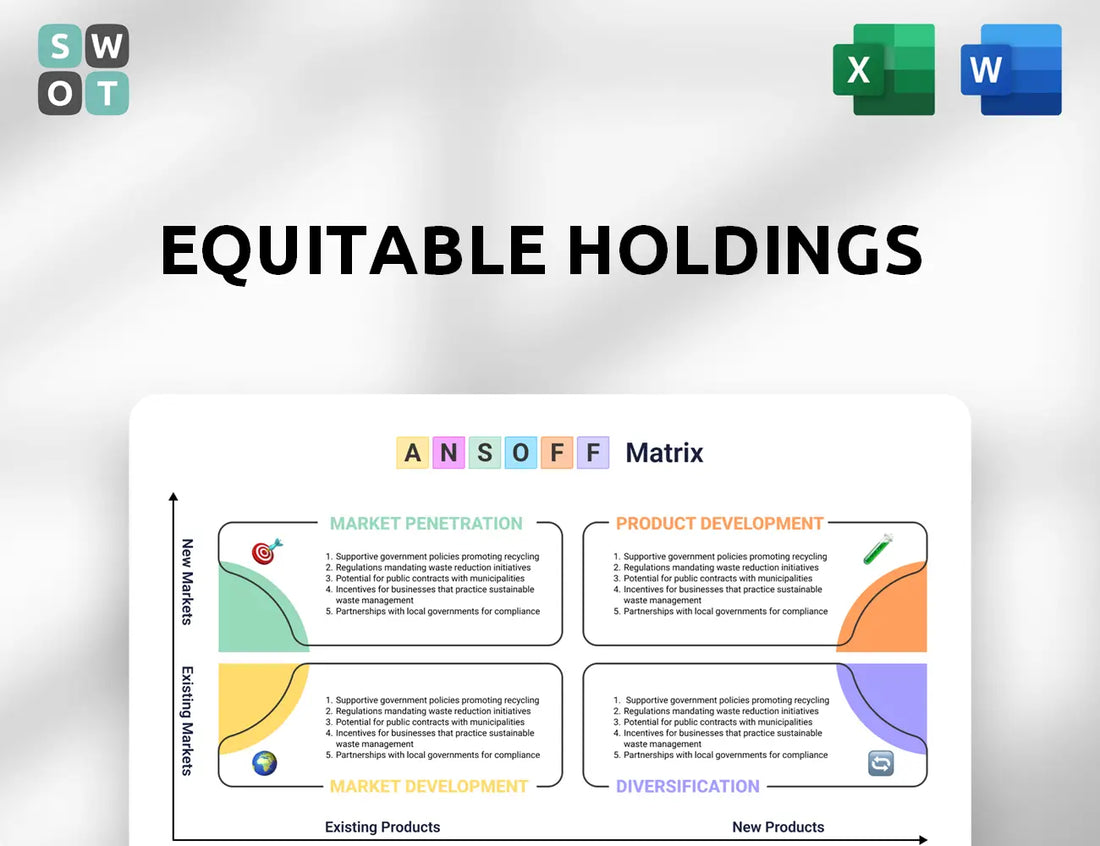 S W O T

X W

EQUITABLE HOLDINGS

A N S O F F Matrix

New Markets

Existing Markets

MARKET PENETRATION

1. Supportive government policies promoting recycling
2. Regulations mandating waste reduction initiatives
3. Potential for public contracts with municipalities
4. Incentives for businesses that practice sustainable waste management
5. Partnerships with local governments for compliance

PRODUCT DEVELOPMENT

1. Supportive government policies promoting recycling
2. Regulations mandating waste reduction initiatives
3. Potential for public contracts with municipalities
4. Incentives for businesses that practice sustainable waste management
5. Partnerships with local governments for compliance

1. Supportive government policies promoting recycling
2. Regulations mandating waste reduction initiatives
3. Potential for public contracts with municipalities
4. Incentives for businesses that practice sustainable waste management
5. Partnerships with local governments for compliance

MARKET DEVELOPMENT

1. Supportive government policies promoting recycling
2. Regulations mandating waste reduction initiatives
3. Potential for public contracts with municipalities
4. Incentives for businesses that practice sustainable waste management
5. Partnerships with local governments for compliance

DIVERSIFICATION

Existing Products

New Products